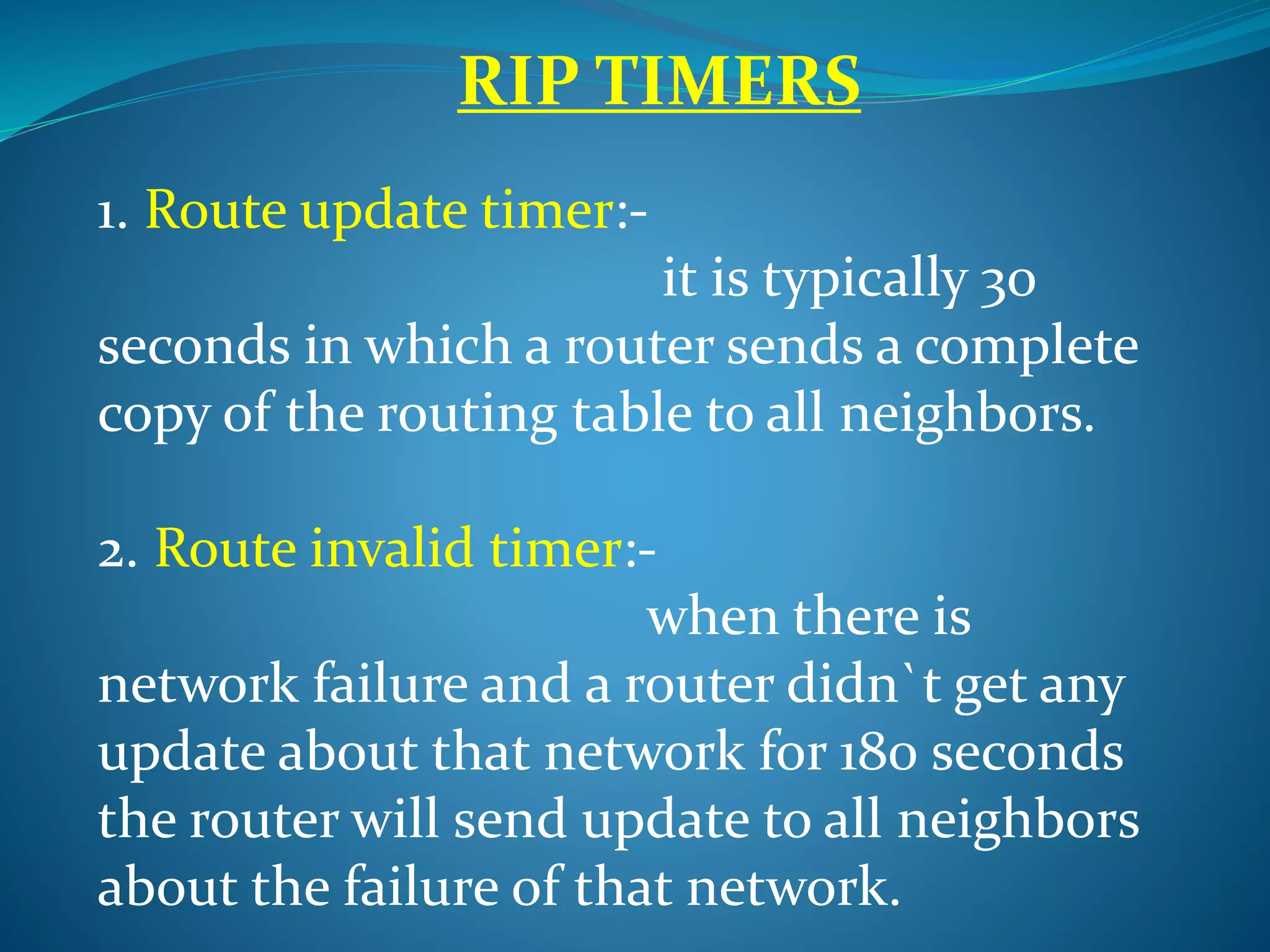 RIP TIMERS

1. Route update timer:-
it is typically 30 seconds in which a router sends a complete copy of the routing table to all neighbors.

2. Route invalid timer:-
when there is network failure and a router didn`t get any update about that network for 180 seconds the router will send update to all neighbors about the failure of that network.